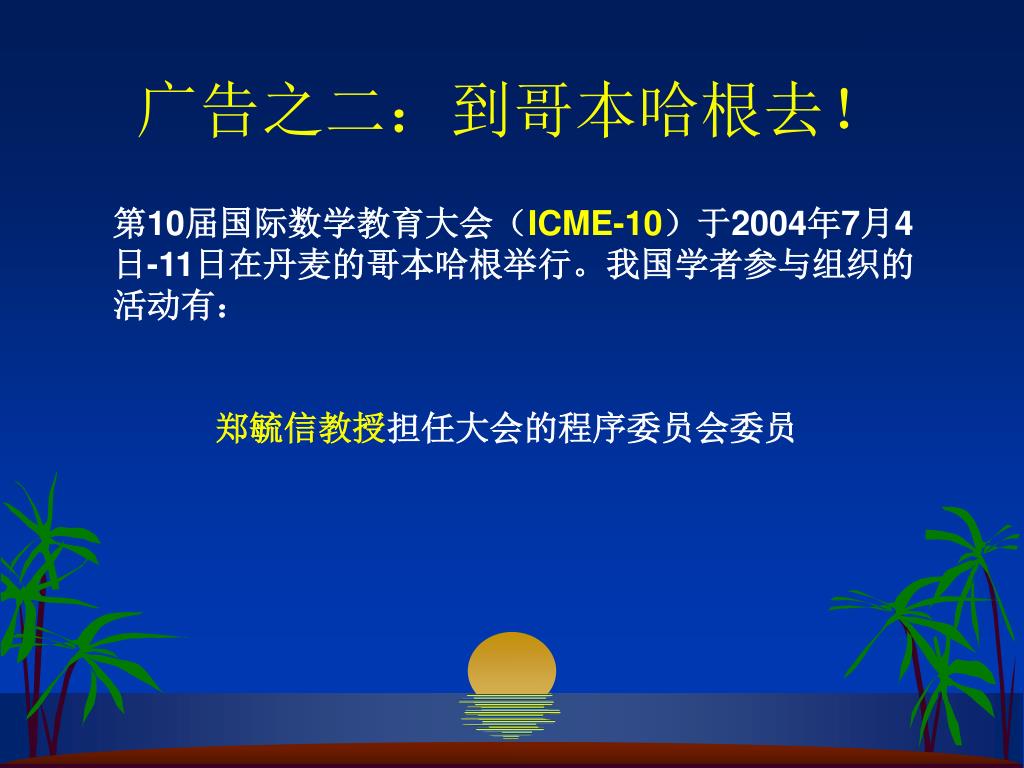 广告之二：到哥本哈根去！

第10届国际数学教育大会（ICME-10）于2004年7月4日-11日在丹麦的哥本哈根举行。我国学者参与组织的活动有：

郑毓信教授担任大会的程序委员会委员